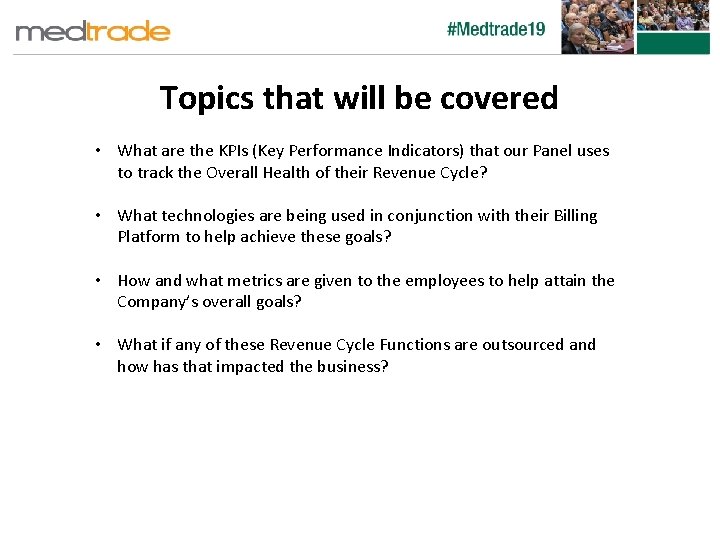 medtrade

#Medtrade19

Topics that will be covered

• What are the KPIs (Key Performance Indicators) that our Panel uses to track the Overall Health of their Revenue Cycle?

• What technologies are being used in conjunction with their Billing Platform to help achieve these goals?

• How and what metrics are given to the employees to help attain the Company's overall goals?

• What if any of these Revenue Cycle Functions are outsourced and how has that impacted the business?